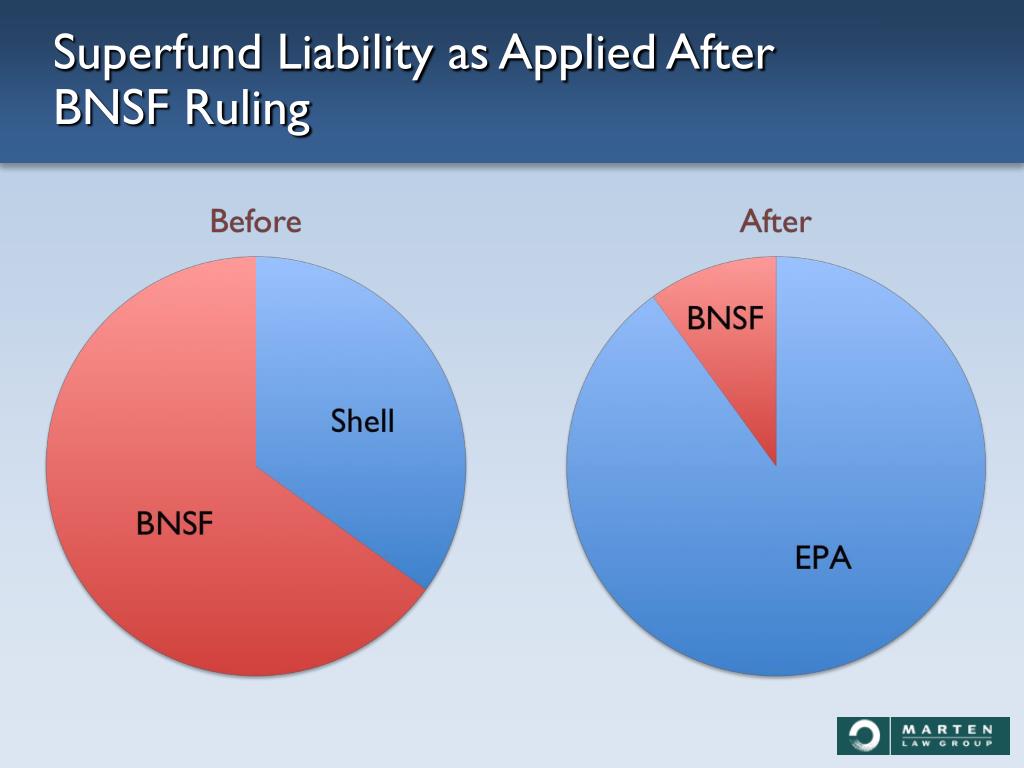 Superfund Liability as Applied After BNSF Ruling

Before

Shell

BNSF

After

BNSF

EPA

MARTEN
LAW GROUP